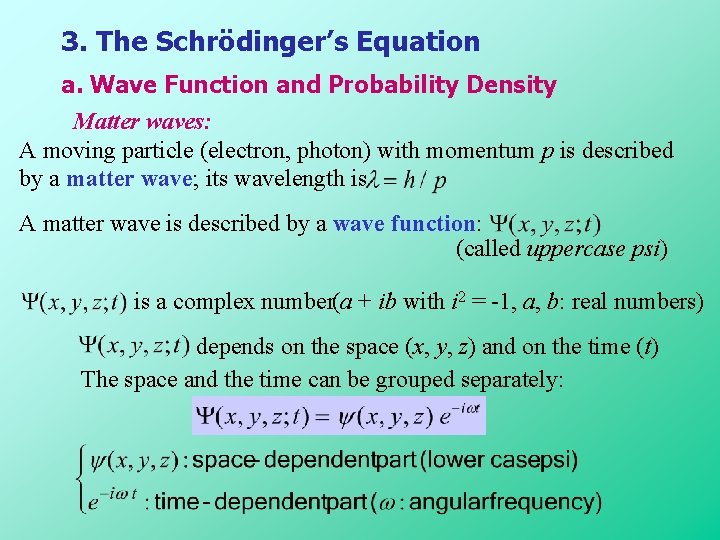 3. The Schrödinger's Equation

a. Wave Function and Probability Density

Matter waves:

A moving particle (electron, photon) with momentum p is described by a matter wave; its wavelength is $\lambda = h / p$

A matter wave is described by a wave function: $\Psi(x, y, z; t)$
(called uppercase psi)

$\Psi(x, y, z; t)$ is a complex number ($a + ib$ with $i^2 = -1$, a, b: real numbers)

$\Psi(x, y, z; t)$ depends on the space (x, y, z) and on the time (t)

The space and the time can be grouped separately:

$\Psi(x, y, z; t) = \psi(x, y, z)\, e^{-i\omega t}$

$\psi(x, y, z)$ : space-dependent part (lower case psi)
$e^{-i\omega t}$ : time-dependent part ($\omega$ : angular frequency)